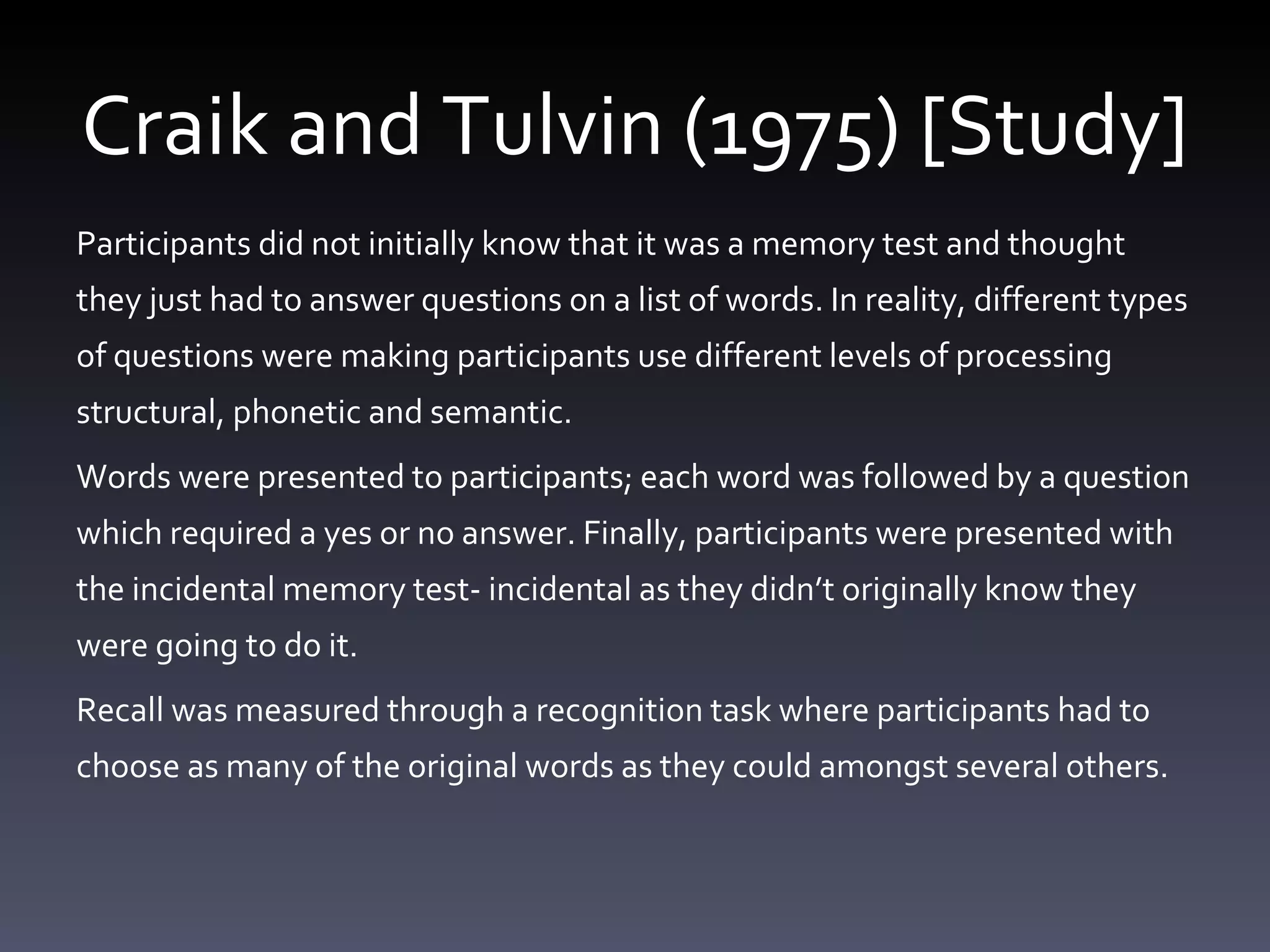 Craik and Tulvin (1975) [Study]

Participants did not initially know that it was a memory test and thought they just had to answer questions on a list of words. In reality, different types of questions were making participants use different levels of processing structural, phonetic and semantic.

Words were presented to participants; each word was followed by a question which required a yes or no answer. Finally, participants were presented with the incidental memory test- incidental as they didn't originally know they were going to do it.

Recall was measured through a recognition task where participants had to choose as many of the original words as they could amongst several others.